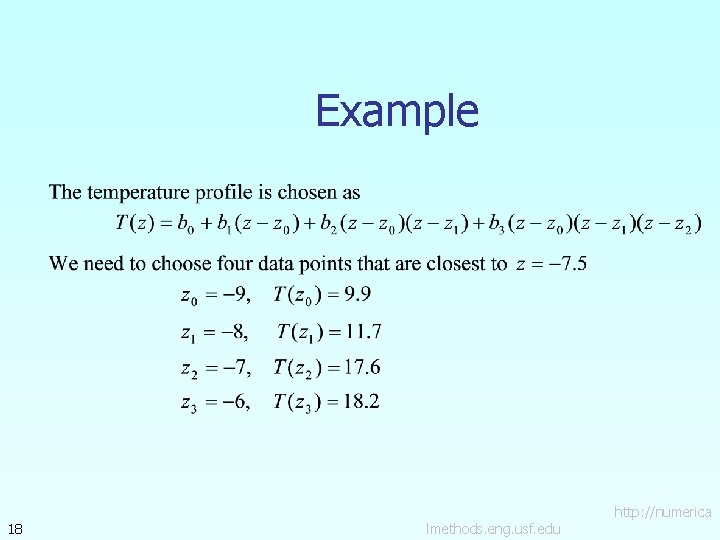 Example

The temperature profile is chosen as

$T(z) = b_0 + b_1(z - z_0) + b_2(z - z_0)(z - z_1) + b_3(z - z_0)(z - z_1)(z - z_2)$

We need to choose four data points that are closest to $z = -7.5$

$z_0 = -9, \quad T(z_0) = 9.9$

$z_1 = -8, \quad T(z_1) = 11.7$

$z_2 = -7, \quad T(z_2) = 17.6$

$z_3 = -6, \quad T(z_3) = 18.2$

18

http://numerica
lmethods.eng.usf.edu